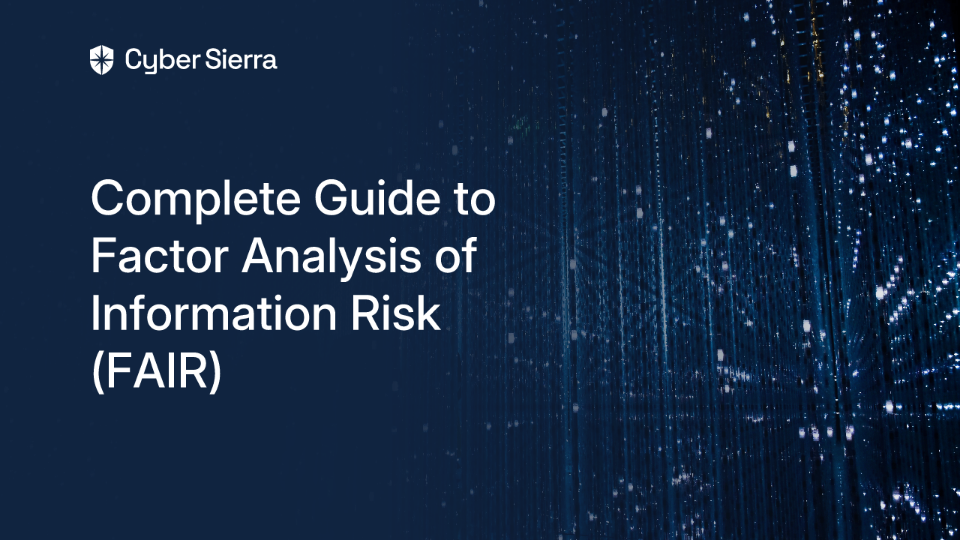 Cyber Sierra

Complete Guide to Factor Analysis of Information Risk (FAIR)